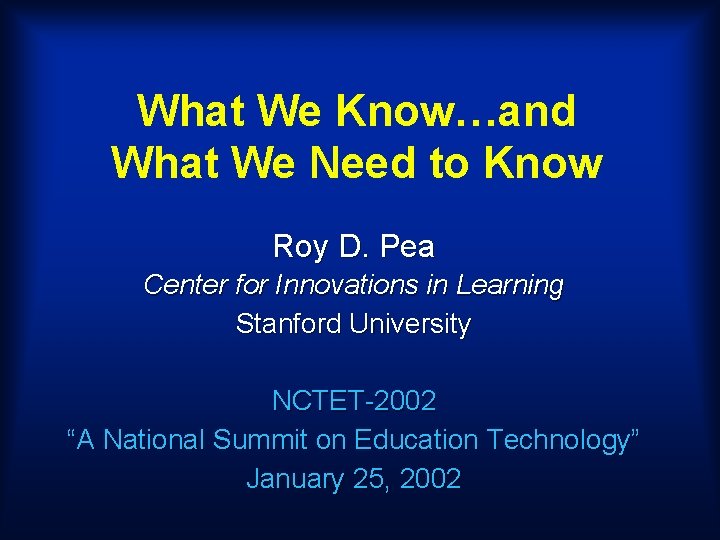 What We Know…and What We Need to Know

Roy D. Pea
Center for Innovations in Learning
Stanford University

NCTET-2002
“A National Summit on Education Technology”
January 25, 2002